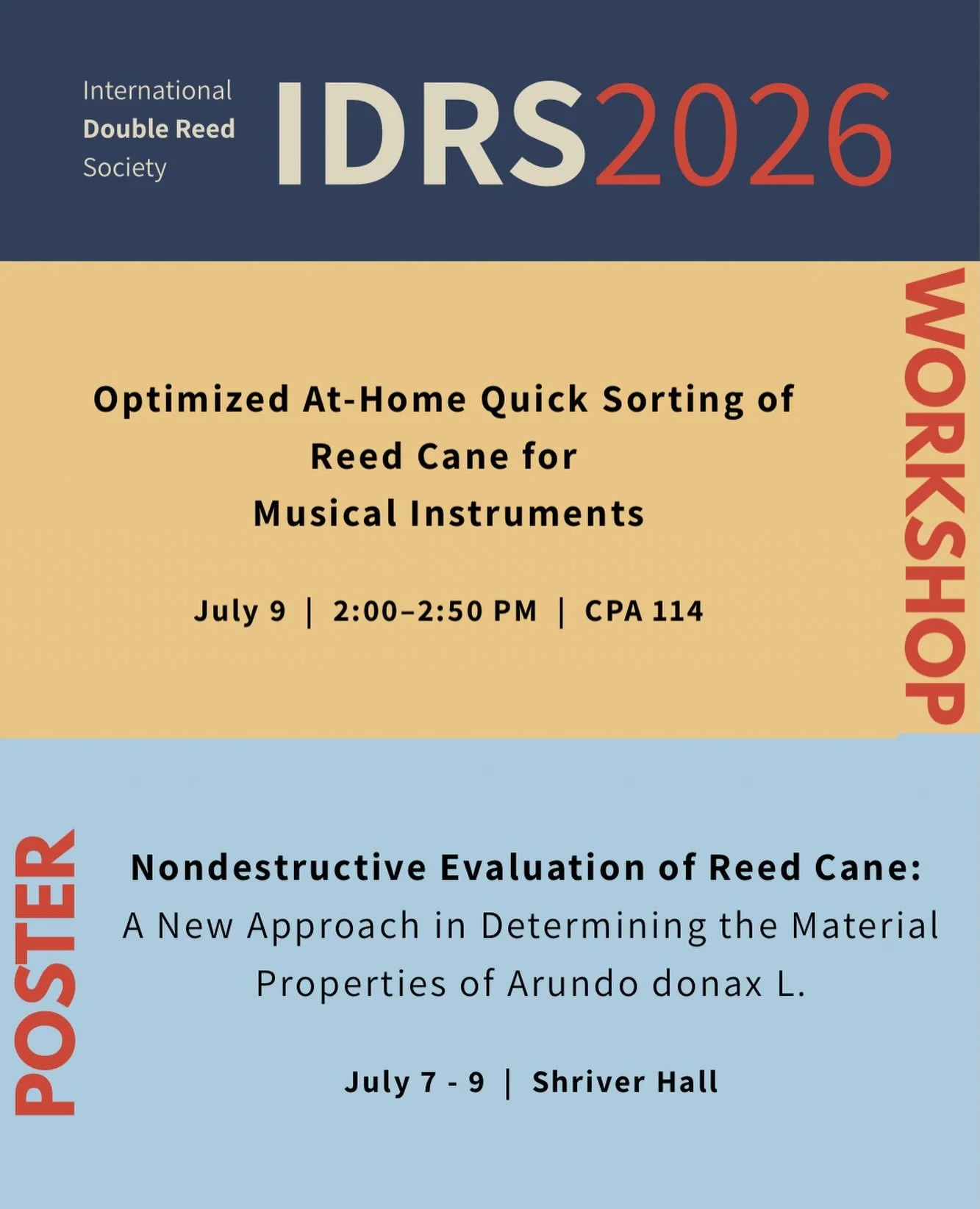 International
Double Reed
Society

IDRS2026

WORKSHOP

Optimized At-Home Quick Sorting of Reed Cane for Musical Instruments

July 9 | 2:00–2:50 PM | CPA 114

POSTER

Nondestructive Evaluation of Reed Cane:
A New Approach in Determining the Material Properties of Arundo donax L.

July 7 - 9 | Shriver Hall